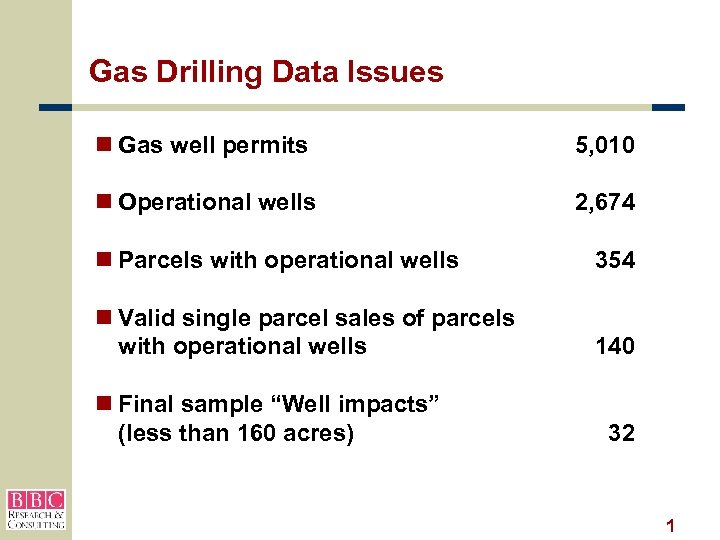 Gas Drilling Data Issues

Gas well permits 5,010

Operational wells 2,674

Parcels with operational wells 354

Valid single parcel sales of parcels with operational wells 140

Final sample “Well impacts” (less than 160 acres) 32

BBC
RESEARCH & CONSULTING

1